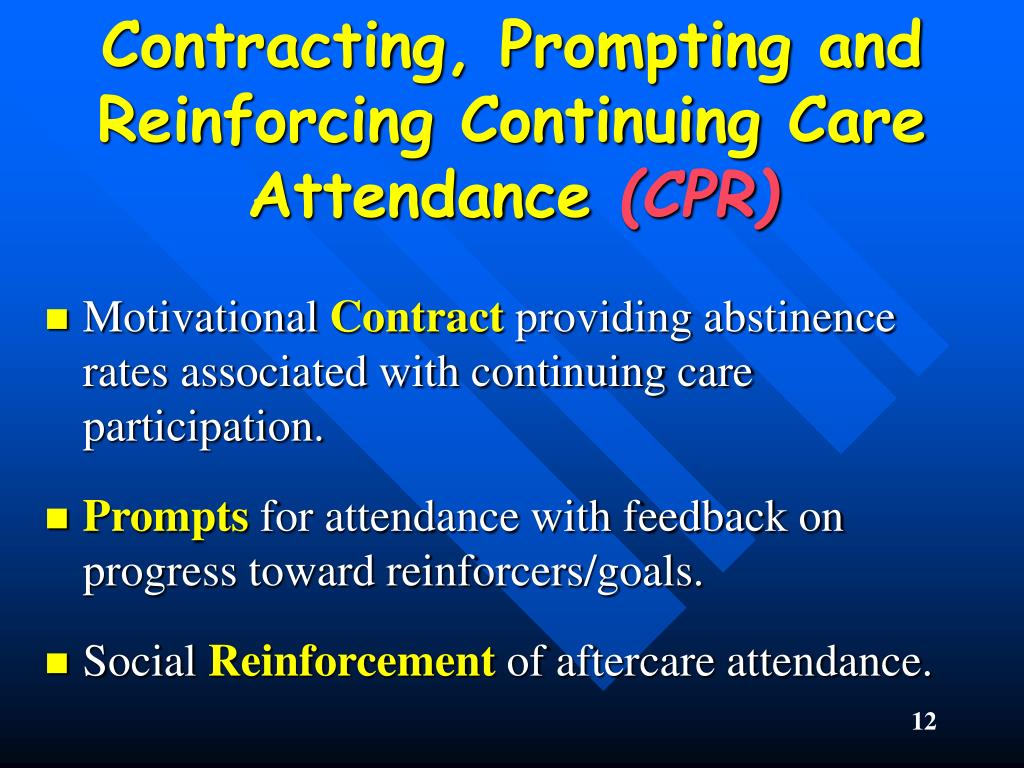 Contracting, Prompting and Reinforcing Continuing Care Attendance (CPR)

■ Motivational Contract providing abstinence rates associated with continuing care participation.

■ Prompts for attendance with feedback on progress toward reinforcers/goals.

■ Social Reinforcement of aftercare attendance.

12